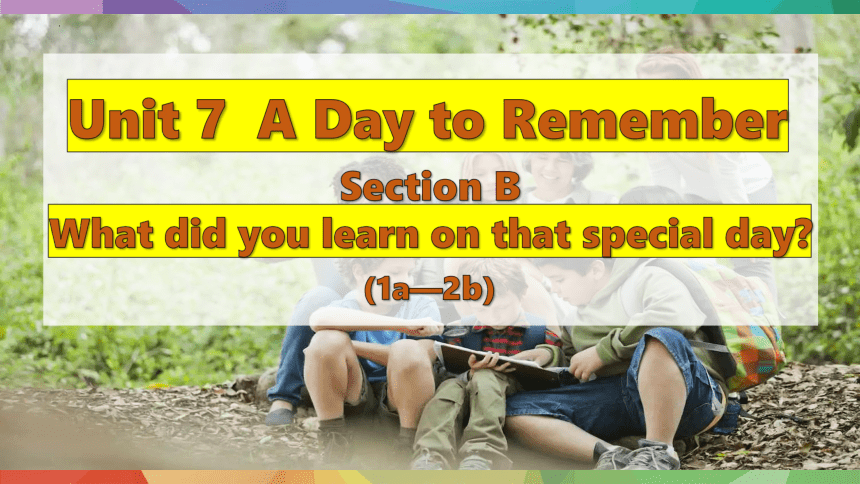 Unit 7 A Day to Remember

Section B

What did you learn on that special day?

(1a—2b)